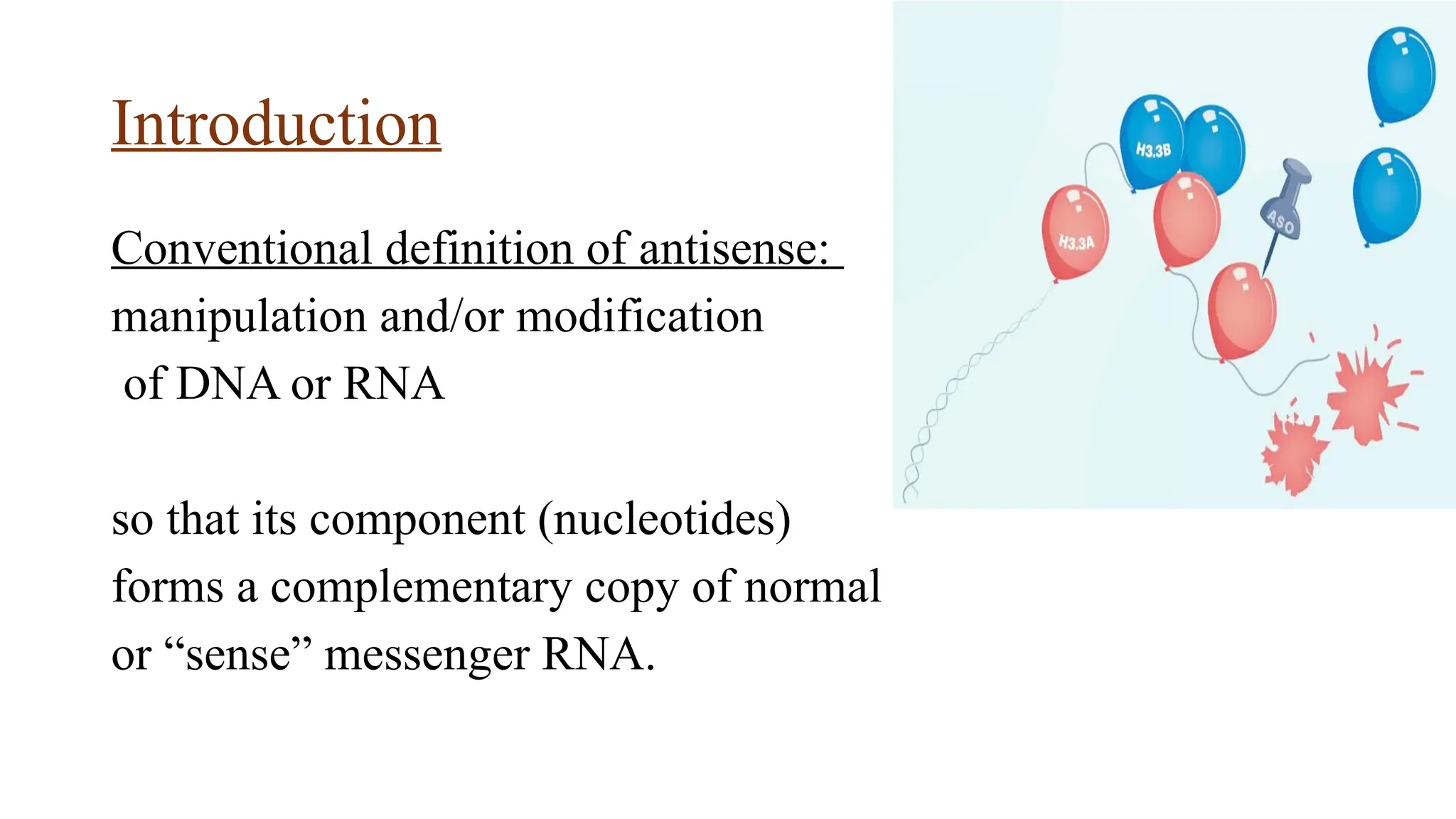 Introduction

Conventional definition of antisense: manipulation and/or modification of DNA or RNA

so that its component (nucleotides) forms a complementary copy of normal or “sense” messenger RNA.

H3.3B

H3.3A

ASO